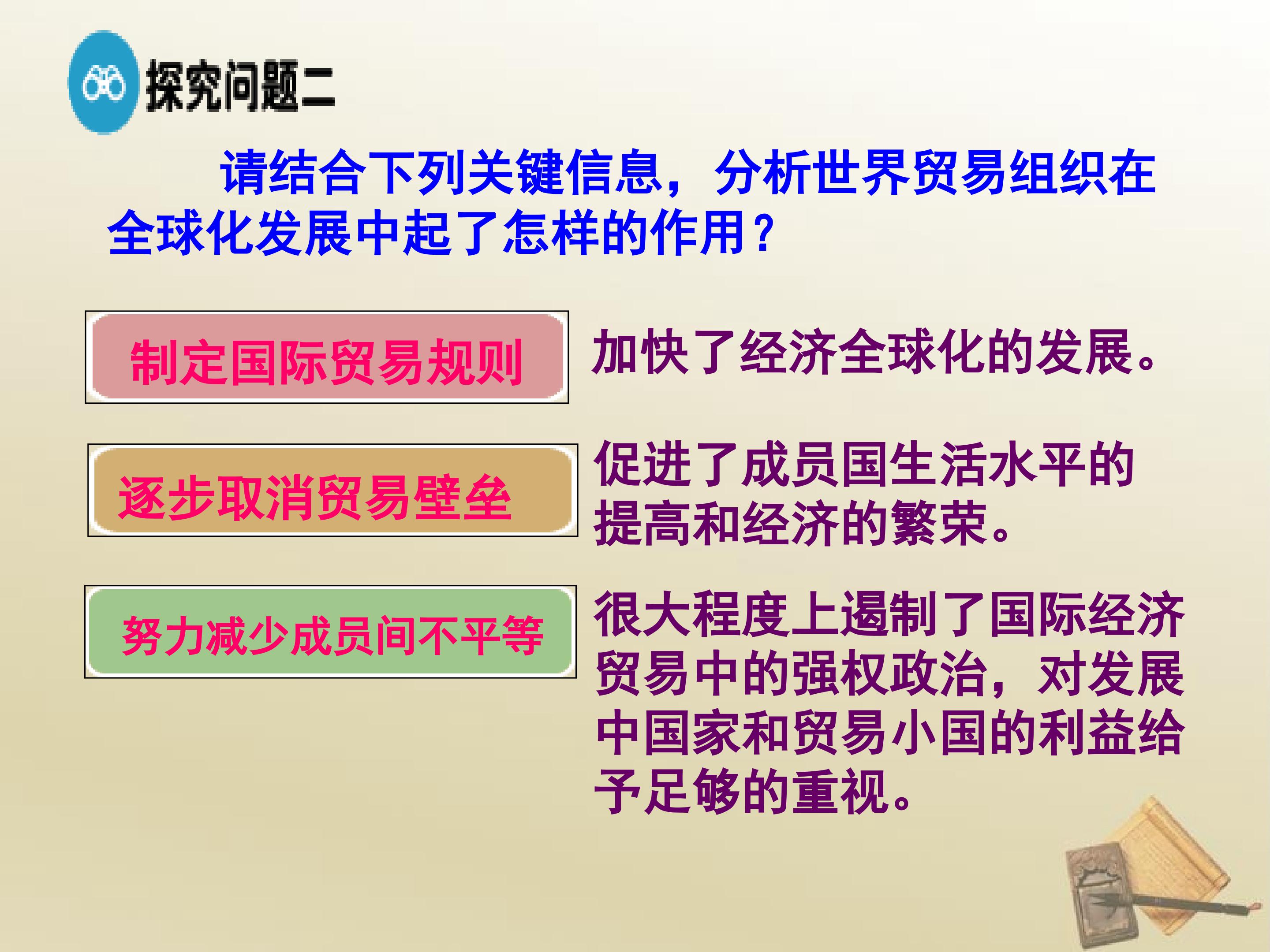 探究问题二

请结合下列关键信息，分析世界贸易组织在全球化发展中起了怎样的作用？

制定国际贸易规则

加快了经济全球化的发展。

逐步取消贸易壁垒

促进了成员国生活水平的提高和经济的繁荣。

努力减少成员间不平等

很大程度上遏制了国际经济贸易中的强权政治，对发展中国家和贸易小国的利益给予足够的重视。